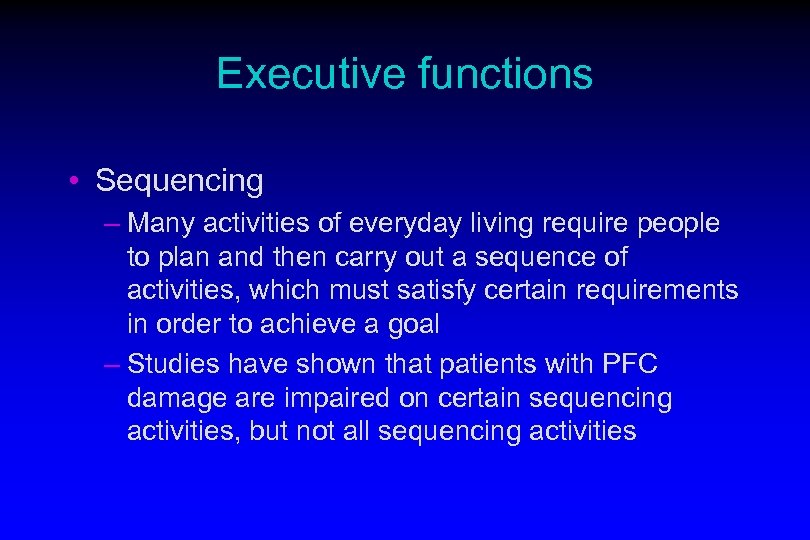 Executive functions

• Sequencing

– Many activities of everyday living require people to plan and then carry out a sequence of activities, which must satisfy certain requirements in order to achieve a goal

– Studies have shown that patients with PFC damage are impaired on certain sequencing activities, but not all sequencing activities